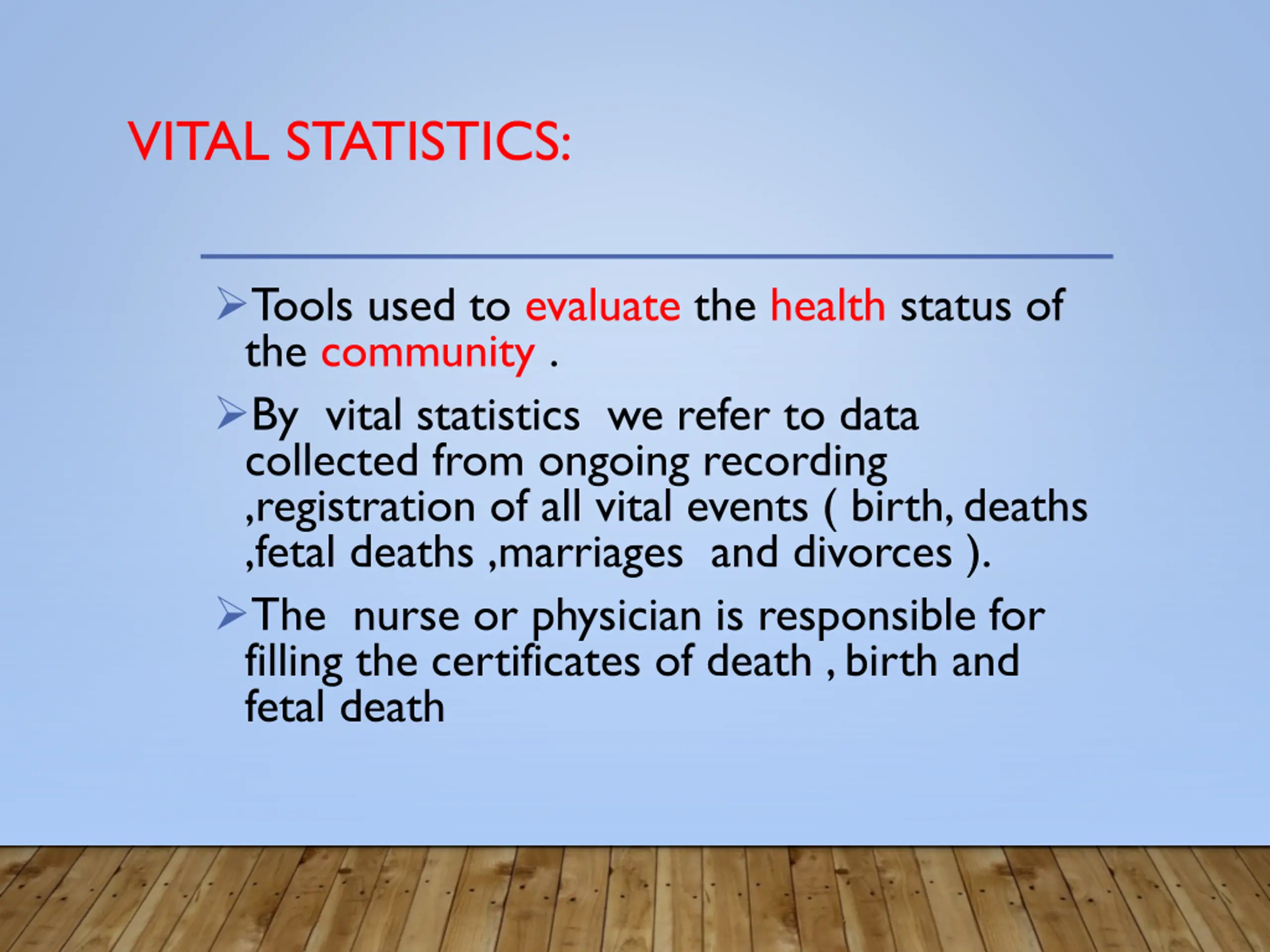 VITAL STATISTICS:

➢Tools used to evaluate the health status of the community .

➢By vital statistics we refer to data collected from ongoing recording ,registration of all vital events ( birth, deaths ,fetal deaths ,marriages and divorces ).

➢The nurse or physician is responsible for filling the certificates of death , birth and fetal death